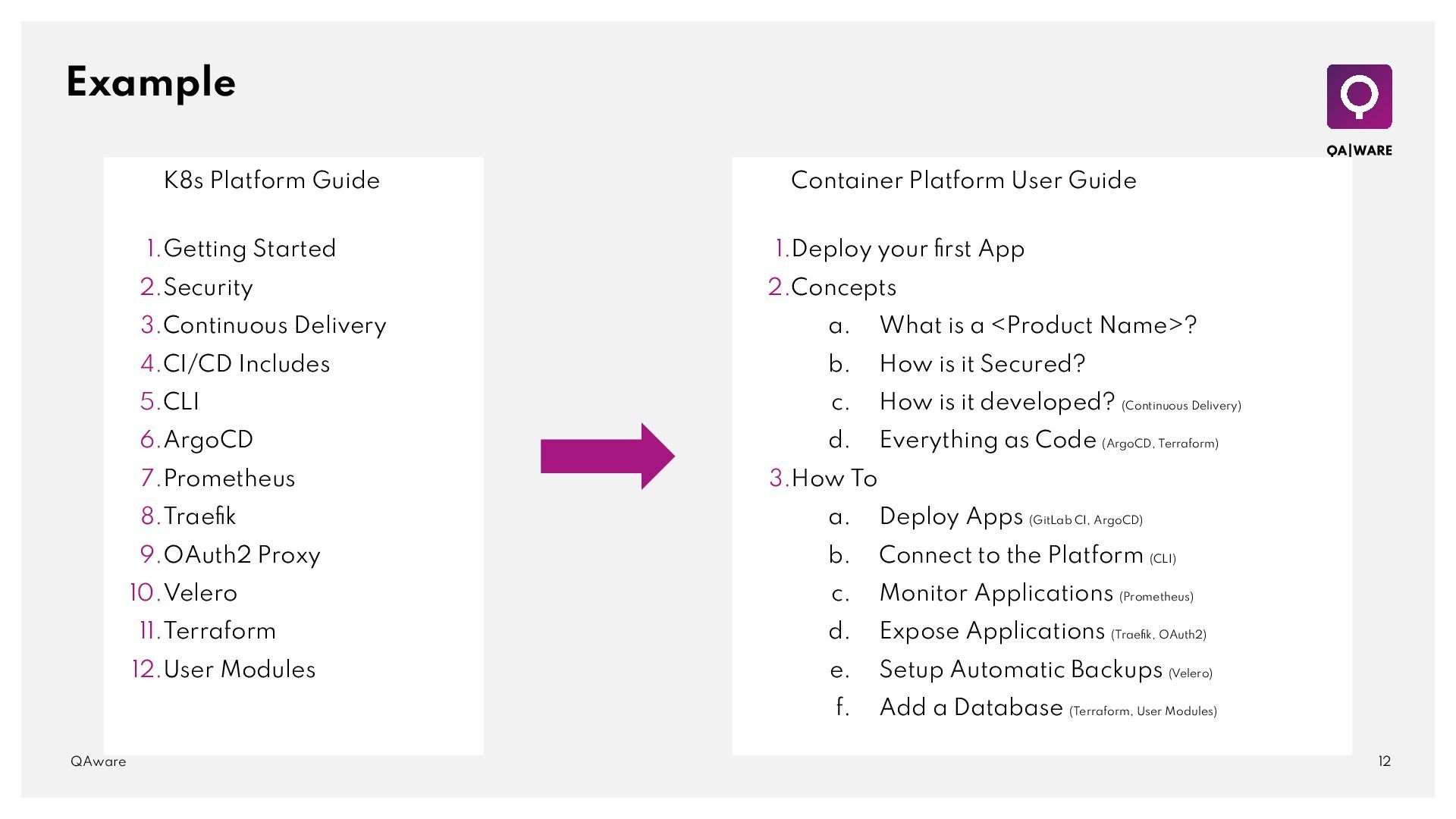 Example

QA|WARE

K8s Platform Guide

1. Getting Started
2. Security
3. Continuous Delivery
4. CI/CD Includes
5. CLI
6. ArgoCD
7. Prometheus
8. Traefik
9. OAuth2 Proxy
10. Velero
11. Terraform
12. User Modules

Container Platform User Guide

1. Deploy your first App
2. Concepts
 a. What is a <Product Name>?
 b. How is it Secured?
 c. How is it developed? (Continuous Delivery)
 d. Everything as Code (ArgoCD, Terraform)
3. How To
 a. Deploy Apps (GitLab CI, ArgoCD)
 b. Connect to the Platform (CLI)
 c. Monitor Applications (Prometheus)
 d. Expose Applications (Traefik, OAuth2)
 e. Setup Automatic Backups (Velero)
 f. Add a Database (Terraform, User Modules)

QAware

12